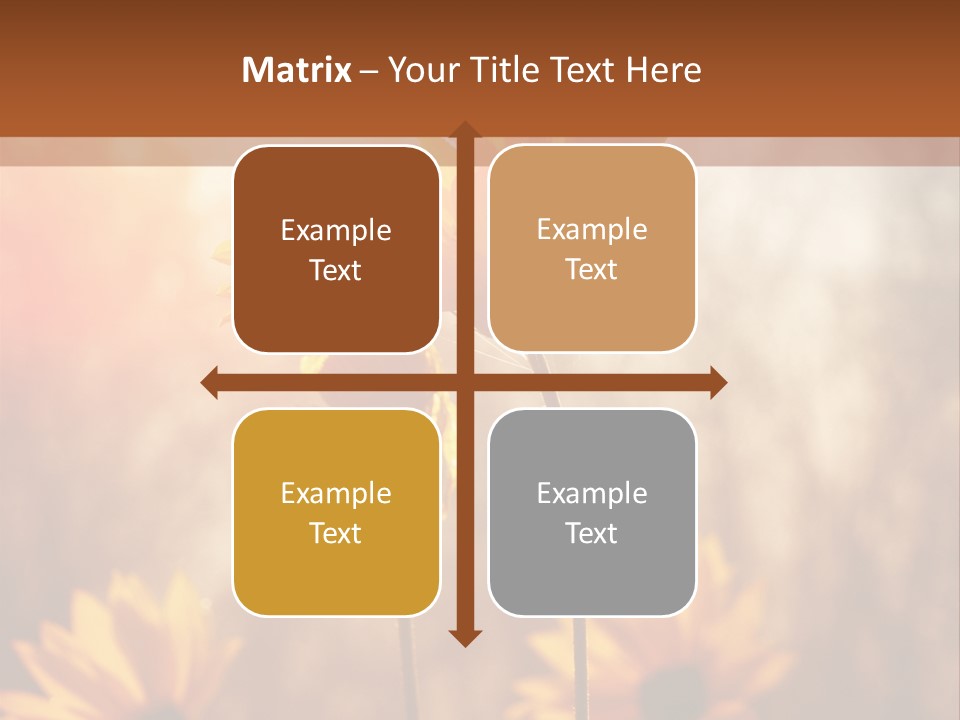 Matrix – Your Title Text Here

Example Text

Example Text

Example Text

Example Text